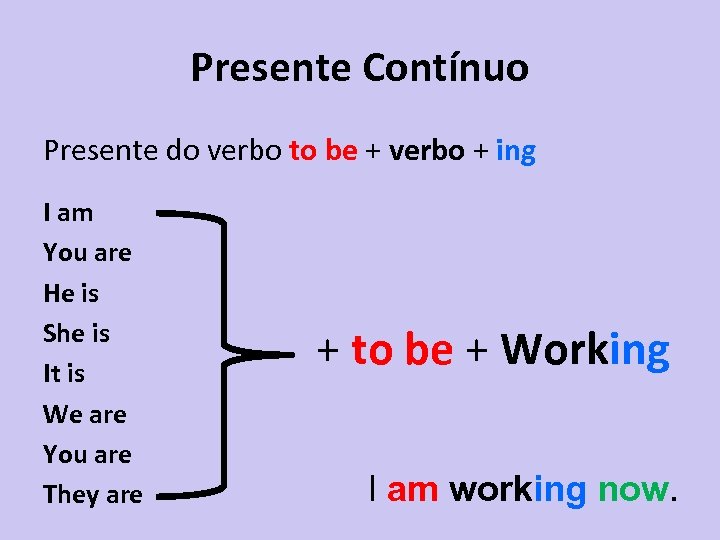 Presente Contínuo

Presente do verbo to be + verbo + ing

I am
You are
He is
She is
It is
We are
You are
They are

+ to be + Working

I am working now.